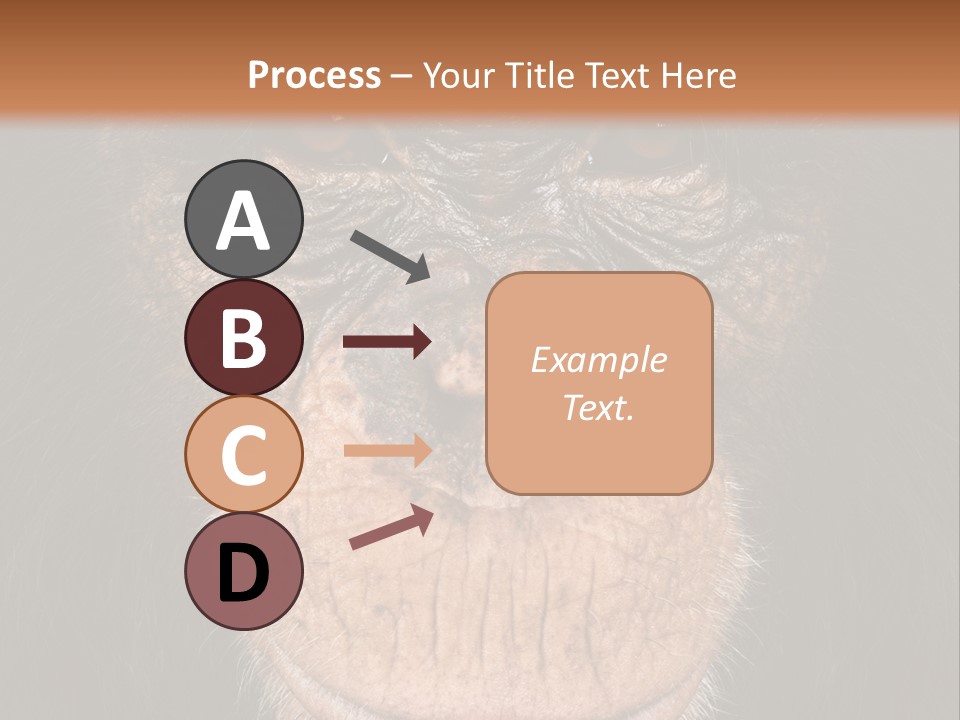 Process – Your Title Text Here

A

B

C

D

Example Text.